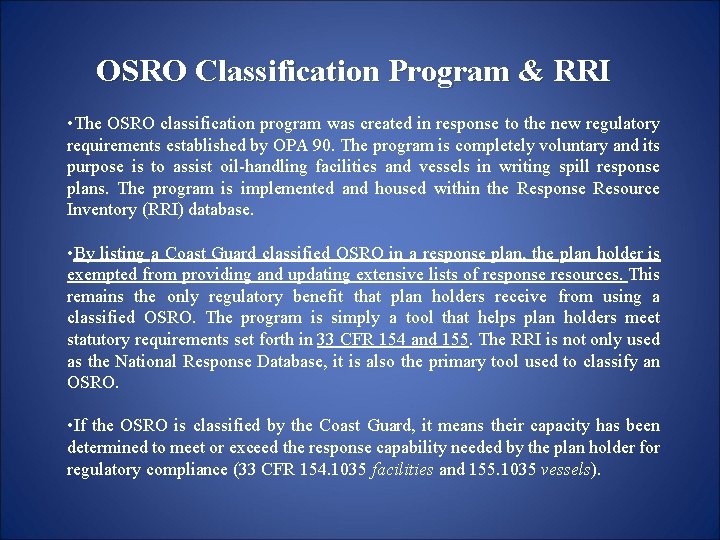 OSRO Classification Program & RRI

•The OSRO classification program was created in response to the new regulatory requirements established by OPA 90. The program is completely voluntary and its purpose is to assist oil-handling facilities and vessels in writing spill response plans. The program is implemented and housed within the Response Resource Inventory (RRI) database.

•By listing a Coast Guard classified OSRO in a response plan, the plan holder is exempted from providing and updating extensive lists of response resources. This remains the only regulatory benefit that plan holders receive from using a classified OSRO. The program is simply a tool that helps plan holders meet statutory requirements set forth in 33 CFR 154 and 155. The RRI is not only used as the National Response Database, it is also the primary tool used to classify an OSRO.

•If the OSRO is classified by the Coast Guard, it means their capacity has been determined to meet or exceed the response capability needed by the plan holder for regulatory compliance (33 CFR 154.1035 facilities and 155.1035 vessels).